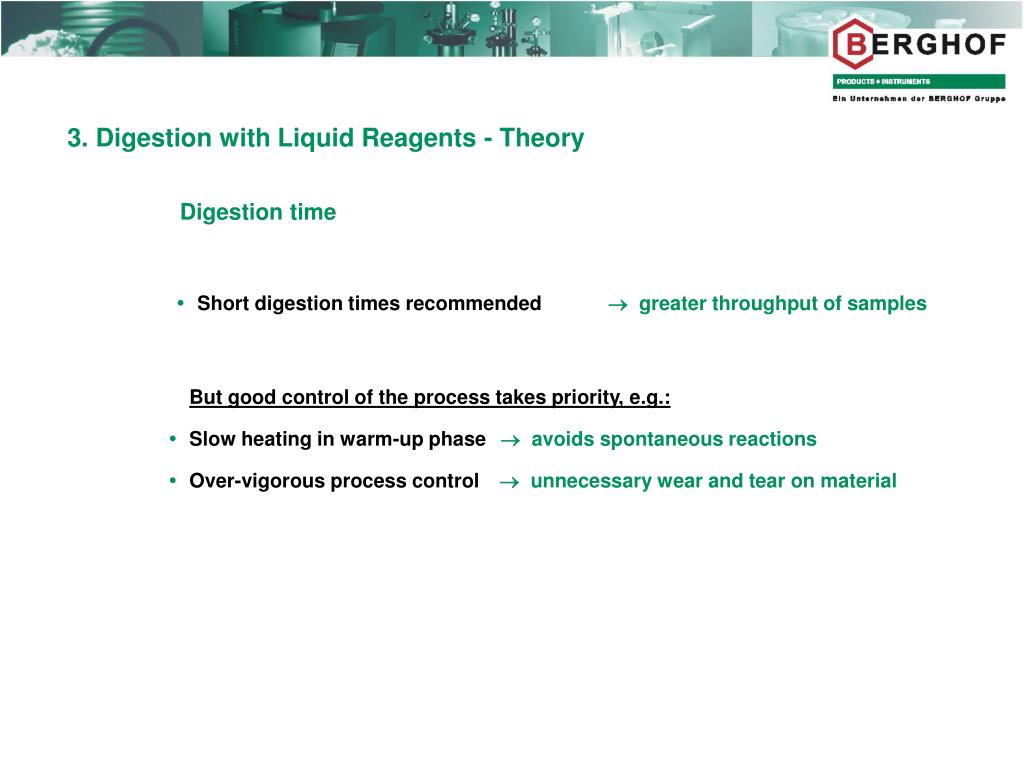 BERGHOF
PRODUCTS + INSTRUMENTS
Ein Unternehmen der BERGHOF Gruppe

3. Digestion with Liquid Reagents - Theory

Digestion time

• Short digestion times recommended $\rightarrow$ greater throughput of samples

But good control of the process takes priority, e.g.:

• Slow heating in warm-up phase $\rightarrow$ avoids spontaneous reactions

• Over-vigorous process control $\rightarrow$ unnecessary wear and tear on material